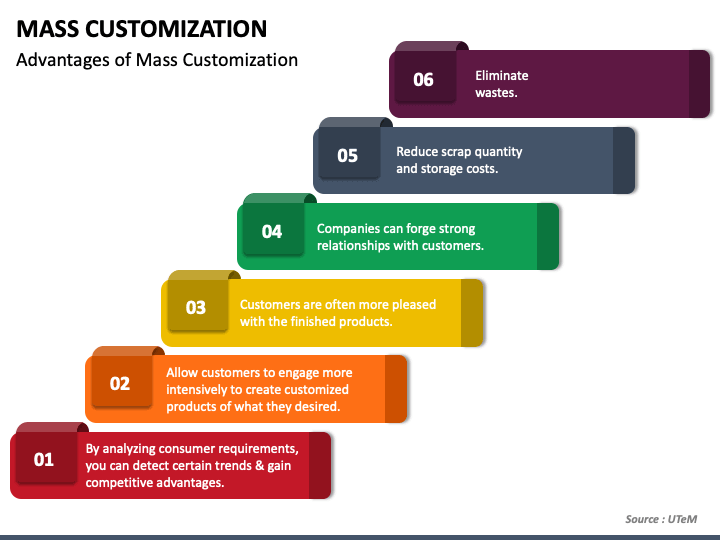 MASS CUSTOMIZATION

Advantages of Mass Customization

06 Eliminate wastes.

05 Reduce scrap quantity and storage costs.

04 Companies can forge strong relationships with customers.

03 Customers are often more pleased with the finished products.

02 Allow customers to engage more intensively to create customized products of what they desired.

01 By analyzing consumer requirements, you can detect certain trends & gain competitive advantages.

Source : UTeM